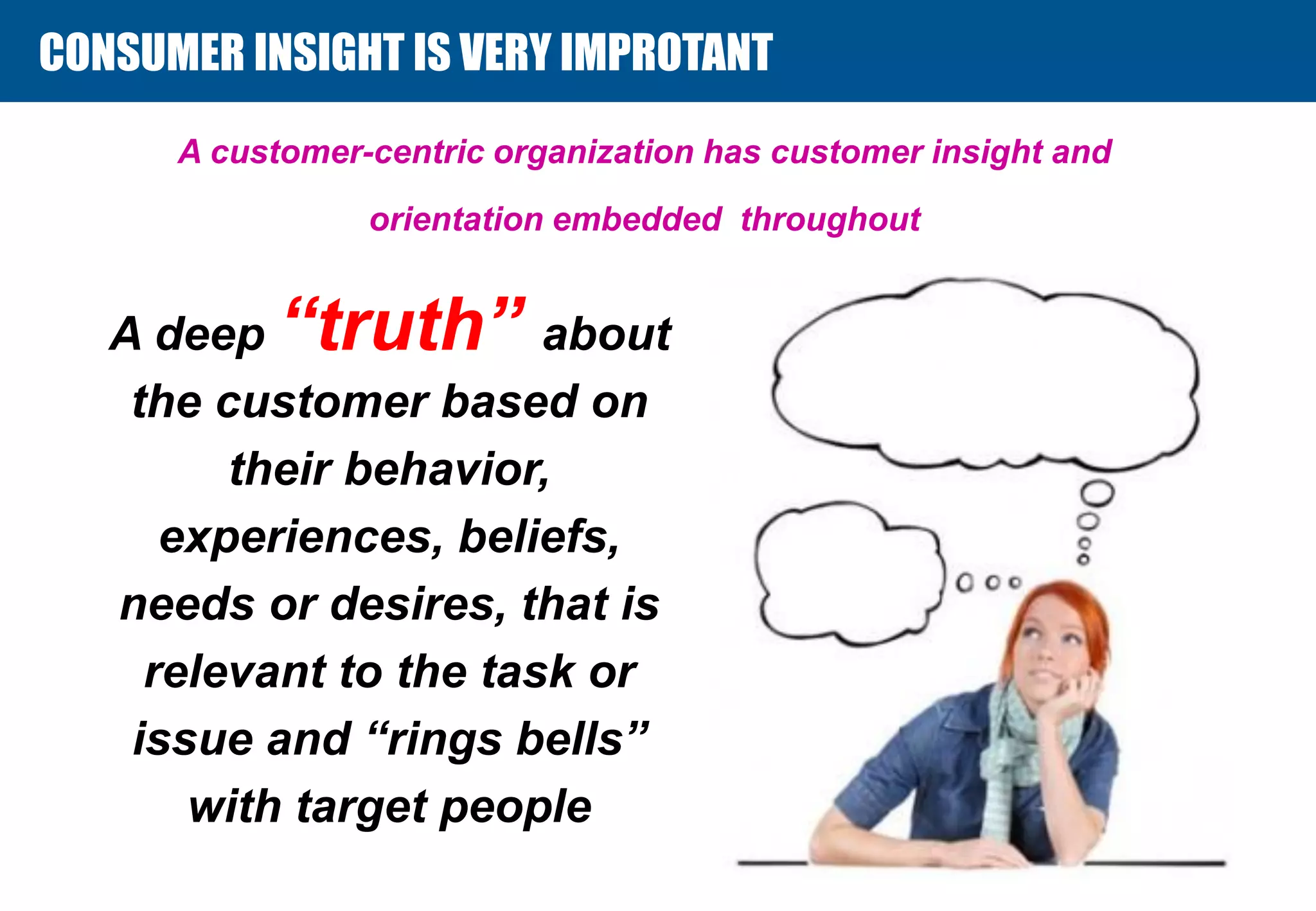 CONSUMER INSIGHT IS VERY IMPROTANT

A customer-centric organization has customer insight and orientation embedded throughout

A deep “truth” about the customer based on their behavior, experiences, beliefs, needs or desires, that is relevant to the task or issue and “rings bells” with target people